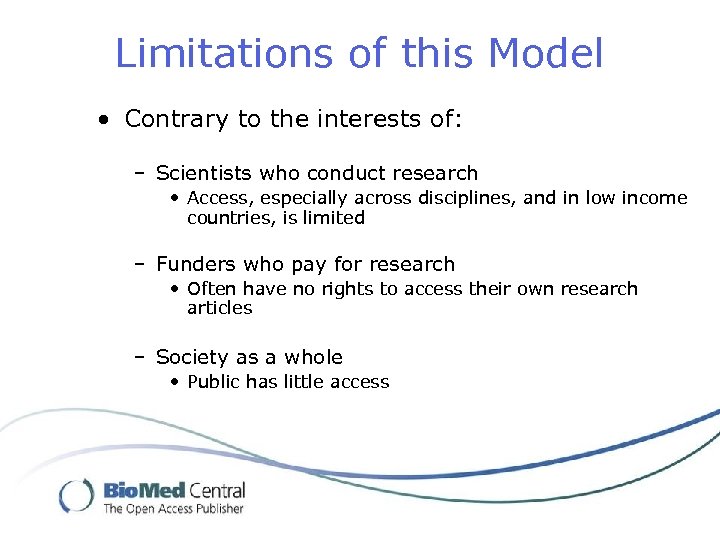 Limitations of this Model

• Contrary to the interests of:

– Scientists who conduct research
• Access, especially across disciplines, and in low income countries, is limited

– Funders who pay for research
• Often have no rights to access their own research articles

– Society as a whole
• Public has little access

BioMed Central
The Open Access Publisher